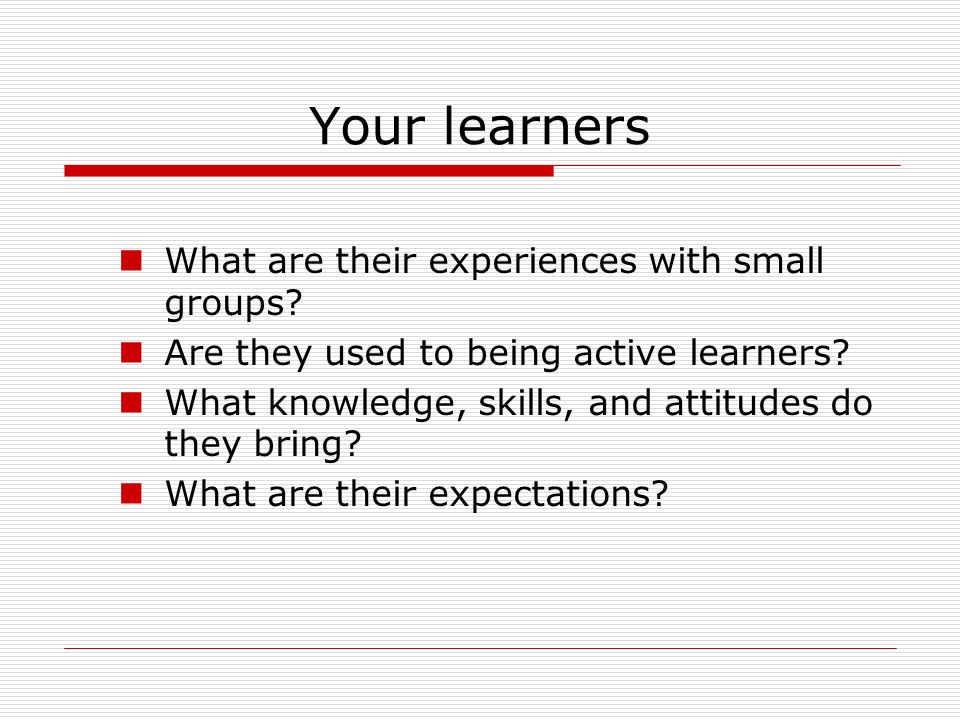 Your learners

- What are their experiences with small groups?
- Are they used to being active learners?
- What knowledge, skills, and attitudes do they bring?
- What are their expectations?